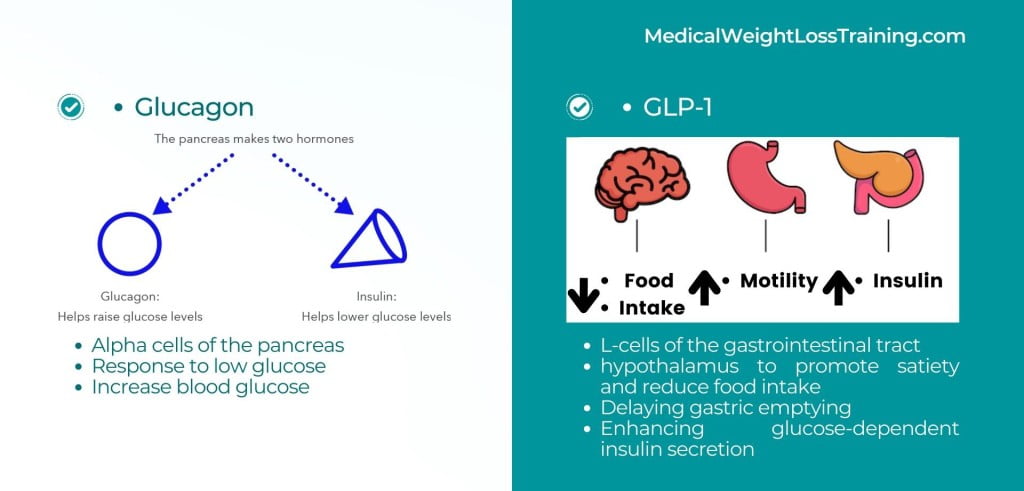 MedicalWeightLossTraining.com

• Glucagon

The pancreas makes two hormones

Glucagon:
Helps raise glucose levels

Insulin:
Helps lower glucose levels

• Alpha cells of the pancreas
• Response to low glucose
• Increase blood glucose

• GLP-1

• Food
• Intake
• Motility
• Insulin

• L-cells of the gastrointestinal tract
• hypothalamus to promote satiety and reduce food intake
• Delaying gastric emptying
• Enhancing glucose-dependent insulin secretion